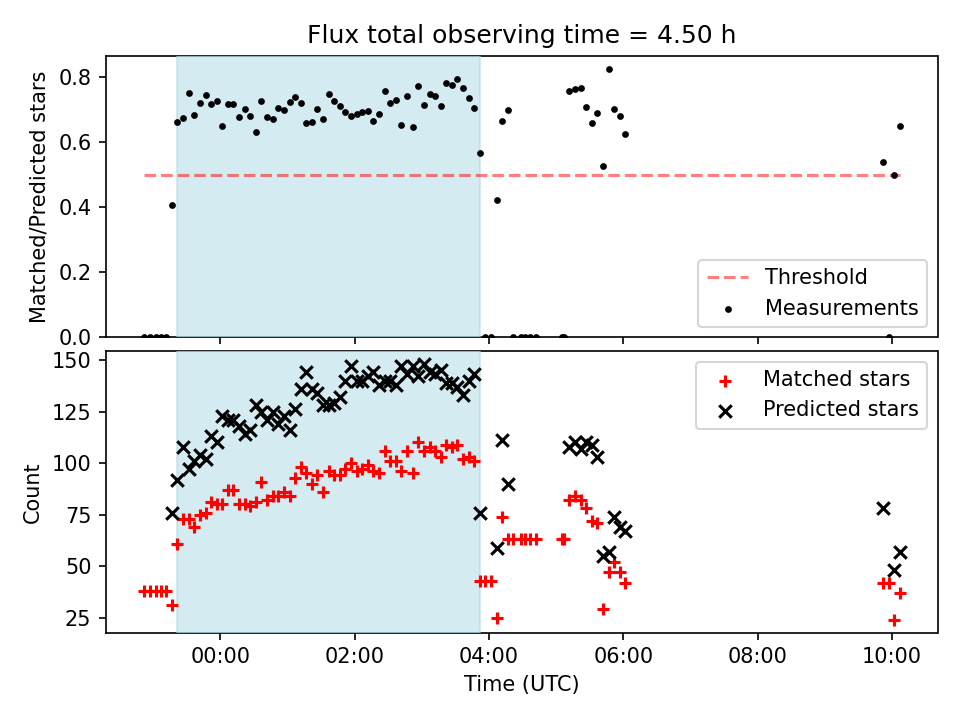 Flux total observing time = 4.50 h

Matched/Predicted stars

0.8
0.6
0.4
0.2
0.0

Threshold
Measurements

Count

150
125
100
75
50
25

Matched stars
Predicted stars

00:00
02:00
04:00
06:00
08:00
10:00

Time (UTC)